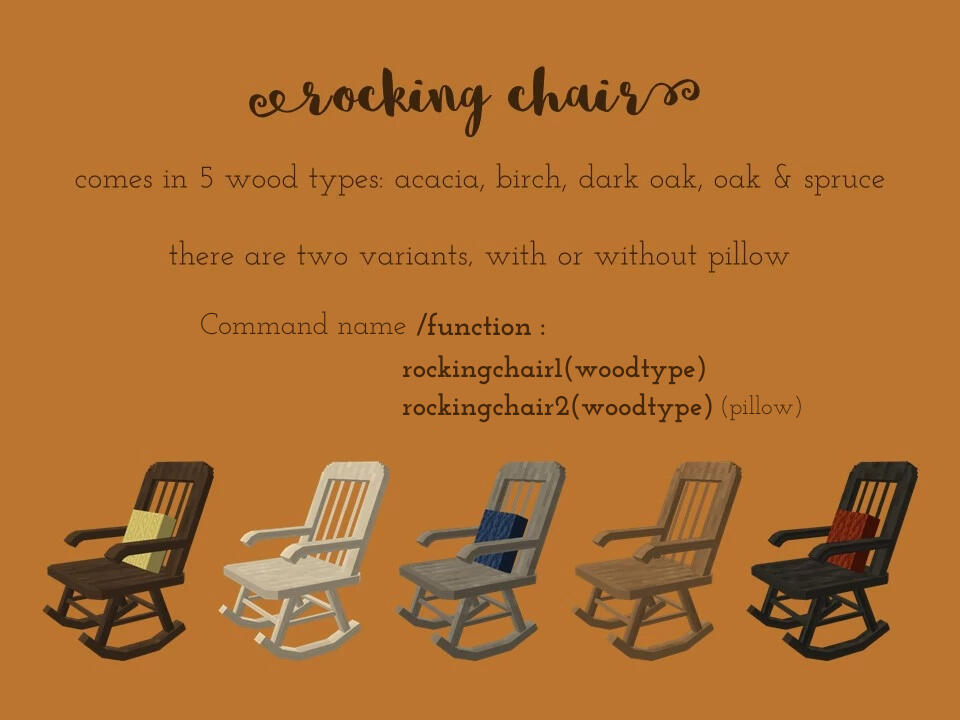 rocking chair

comes in 5 wood types: acacia, birch, dark oak, oak & spruce

there are two variants, with or without pillow

Command name /function :
rockingchair1(woodtype)
rockingchair2(woodtype) (pillow)